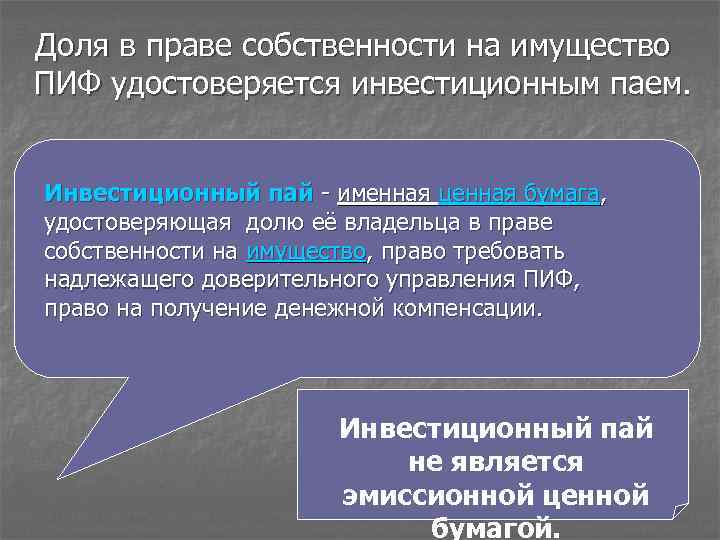 Доля в праве собственности на имущество ПИФ удостоверяется инвестиционным паем.

Инвестиционный пай - именная ценная бумага, удостоверяющая долю её владельца в праве собственности на имущество, право требовать надлежащего доверительного управления ПИФ, право на получение денежной компенсации.

Инвестиционный пай не является эмиссионной ценной бумагой.